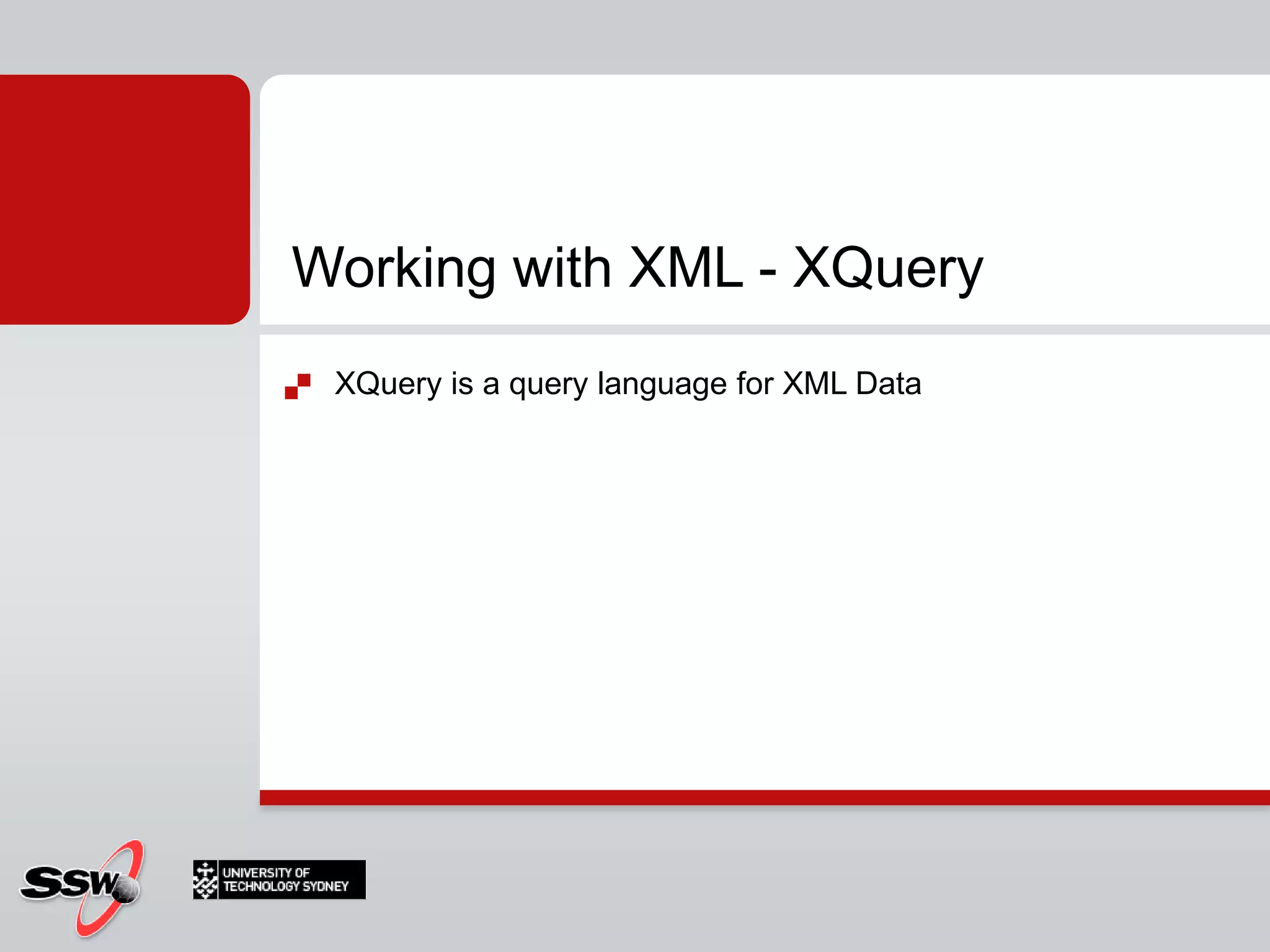 Working with XML - XQuery

XQuery is a query language for XML Data

SSW

UNIVERSITY OF TECHNOLOGY SYDNEY